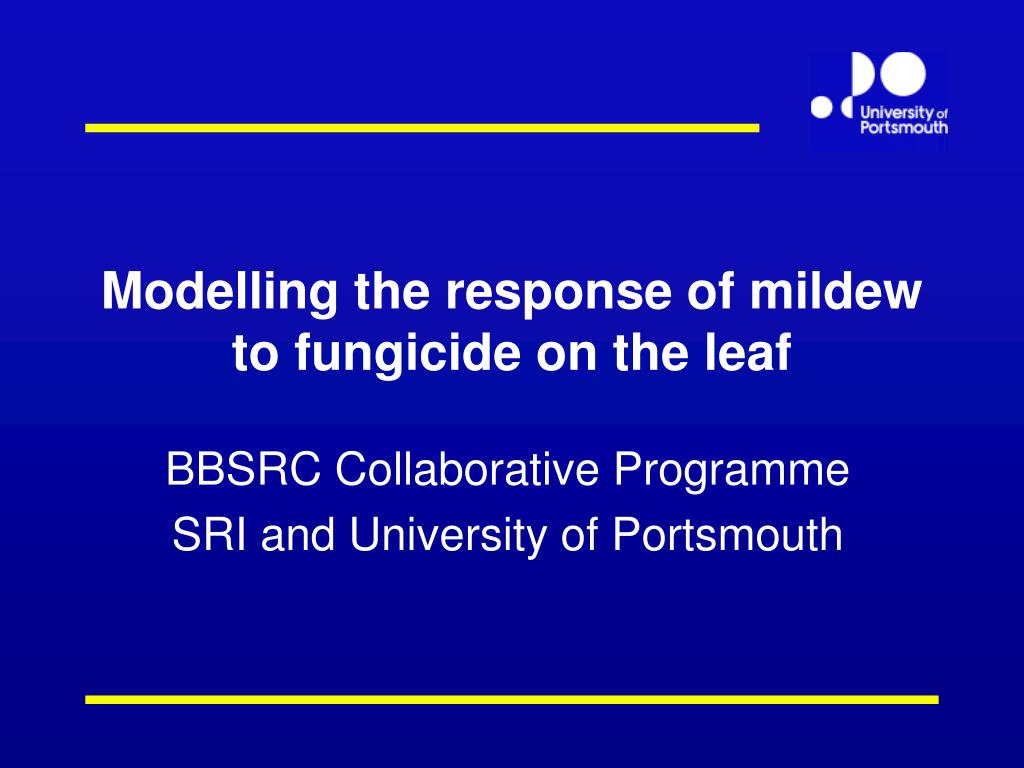 University of Portsmouth

Modelling the response of mildew to fungicide on the leaf

BBSRC Collaborative Programme
SRI and University of Portsmouth